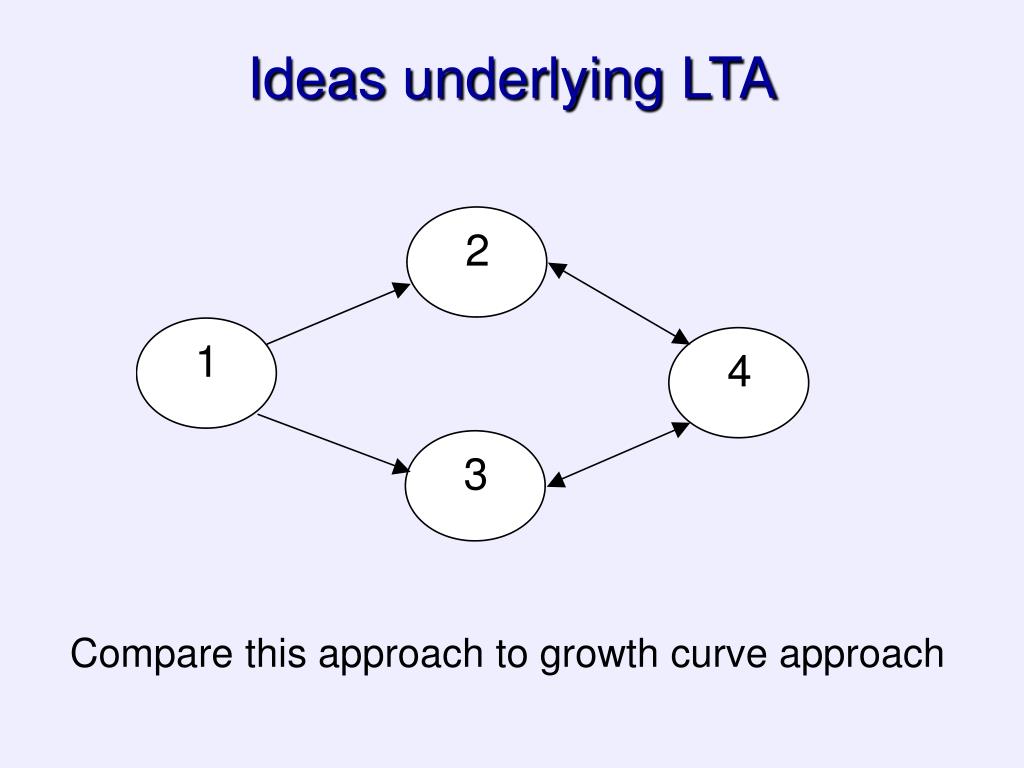 Ideas underlying LTA

2

1

4

3

Compare this approach to growth curve approach